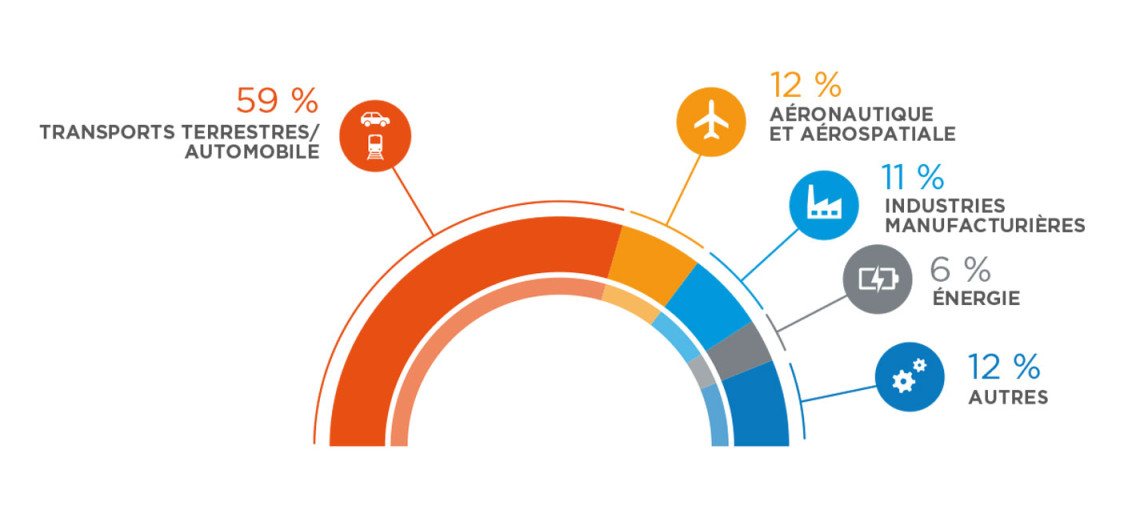 59 %
TRANSPORTS TERRESTRES/
AUTOMOBILE

12 %
AÉRONAUTIQUE
ET AÉROSPATIALE

11 %
INDUSTRIES
MANUFACTURIÈRES

6 %
ÉNERGIE

12 %
AUTRES